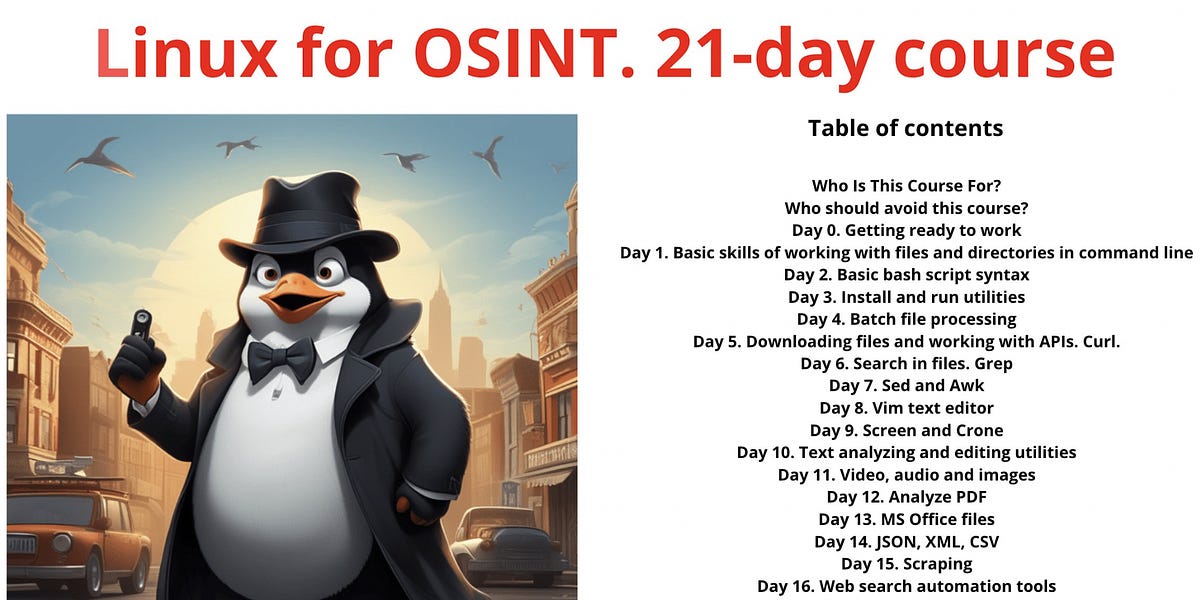 Linux for OSINT. 21-day course

Table of contents

Who Is This Course For?
Who should avoid this course?
Day 0. Getting ready to work
Day 1. Basic skills of working with files and directories in command line
Day 2. Basic bash script syntax
Day 3. Install and run utilities
Day 4. Batch file processing
Day 5. Downloading files and working with APIs. Curl.
Day 6. Search in files. Grep
Day 7. Sed and Awk
Day 8. Vim text editor
Day 9. Screen and Crone
Day 10. Text analyzing and editing utilities
Day 11. Video, audio and images
Day 12. Analyze PDF
Day 13. MS Office files
Day 14. JSON, XML, CSV
Day 15. Scraping
Day 16. Web search automation tools